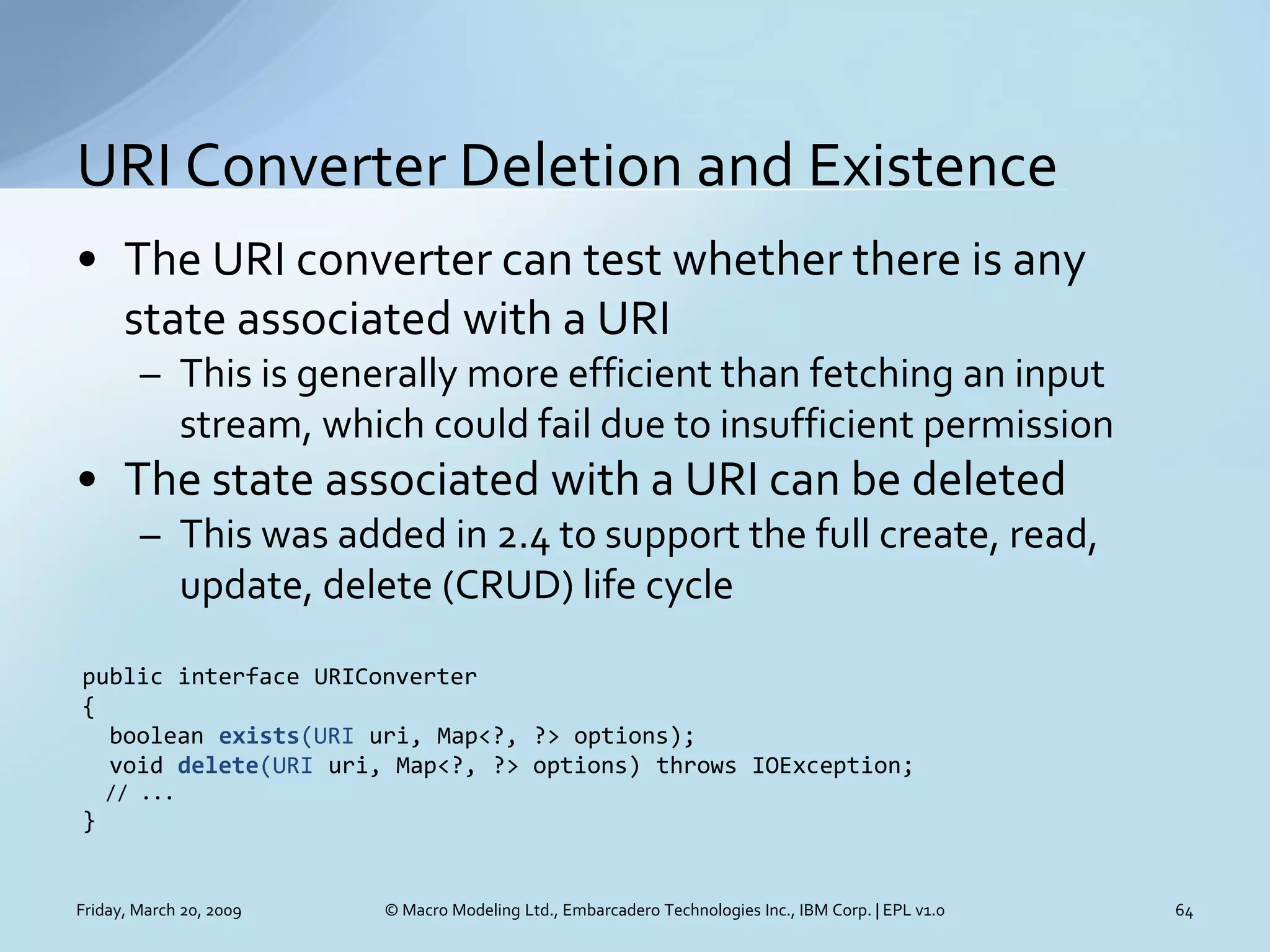 URI Converter Deletion and Existence

• The URI converter can test whether there is any state associated with a URI
– This is generally more efficient than fetching an input stream, which could fail due to insufficient permission
• The state associated with a URI can be deleted
– This was added in 2.4 to support the full create, read, update, delete (CRUD) life cycle

public interface URIConverter
{
  boolean exists(URI uri, Map<?, ?> options);
  void delete(URI uri, Map<?, ?> options) throws IOException;
  // ...
}

Friday, March 20, 2009
© Macro Modeling Ltd., Embarcadero Technologies Inc., IBM Corp. | EPL v1.0
64